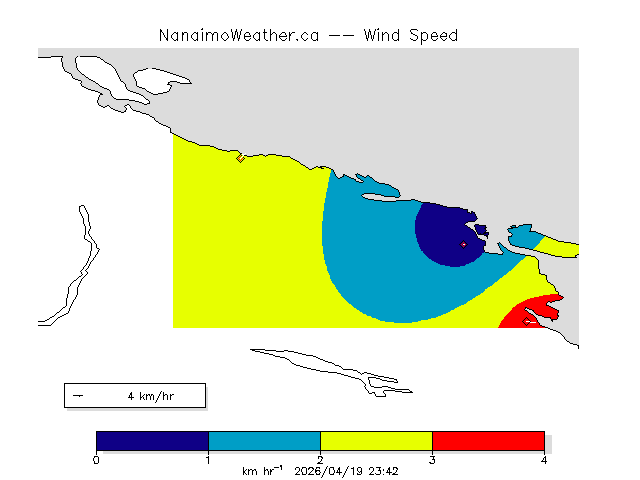 NanaimoWeather.ca -- Wind Speed

4 km/hr

0 1 2 3 4

km hr$^{-1}$ 2026/04/19 23:42